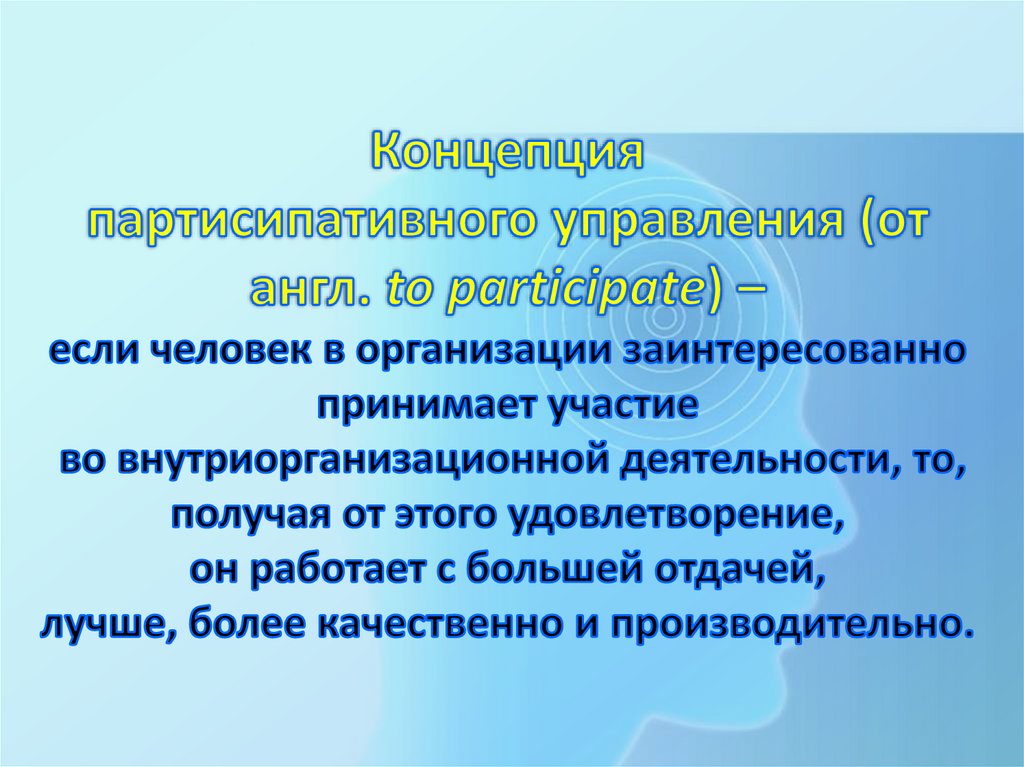 Концепция партисипативного управления (от англ. to participate) –

если человек в организации заинтересованно принимает участие во внутриорганизационной деятельности, то, получая от этого удовлетворение, он работает с большей отдачей, лучше, более качественно и производительно.